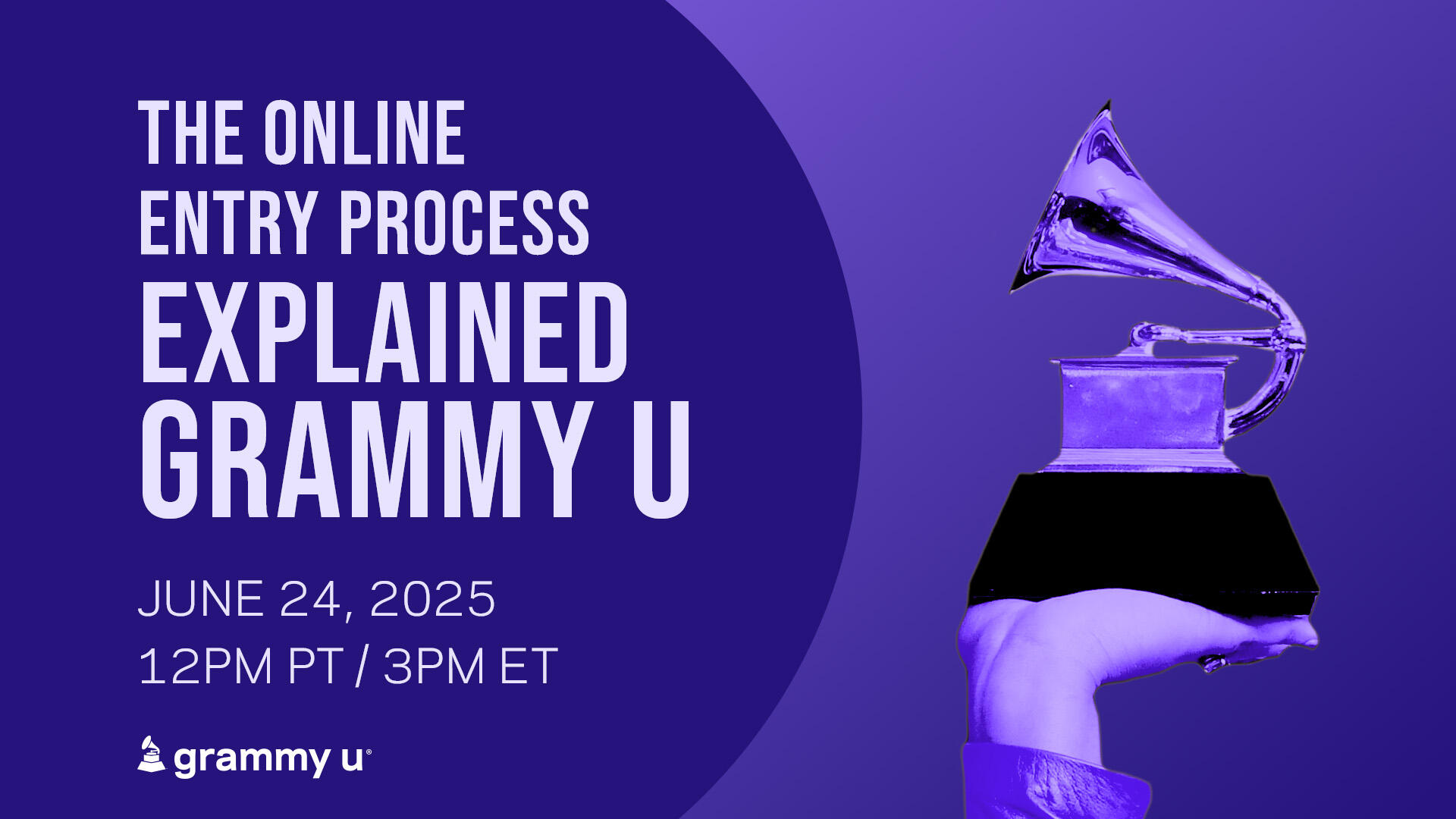 THE ONLINE
ENTRY PROCESS
EXPLAINED
GRAMMY U

JUNE 24, 2025
12PM PT / 3PM ET

grammy u®